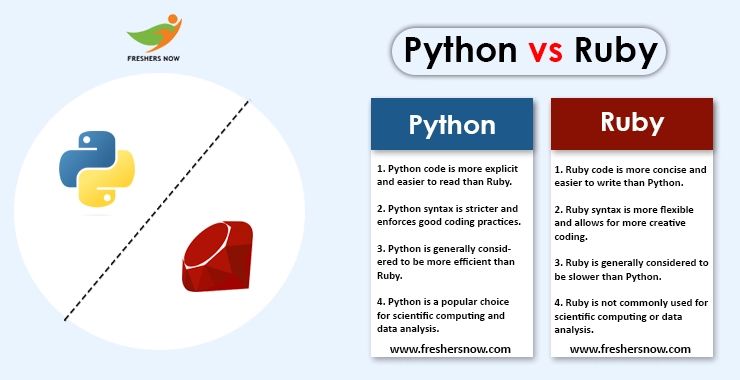 FRESHERS NOW

Python vs Ruby

Python

1. Python code is more explicit and easier to read than Ruby.

2. Python syntax is stricter and enforces good coding practices.

3. Python is generally considered to be more efficient than Ruby.

4. Python is a popular choice for scientific computing and data analysis.

www.freshersnow.com

Ruby

1. Ruby code is more concise and easier to write than Python.

2. Ruby syntax is more flexible and allows for more creative coding.

3. Ruby is generally considered to be slower than Python.

4. Ruby is not commonly used for scientific computing or data analysis.

www.freshersnow.com